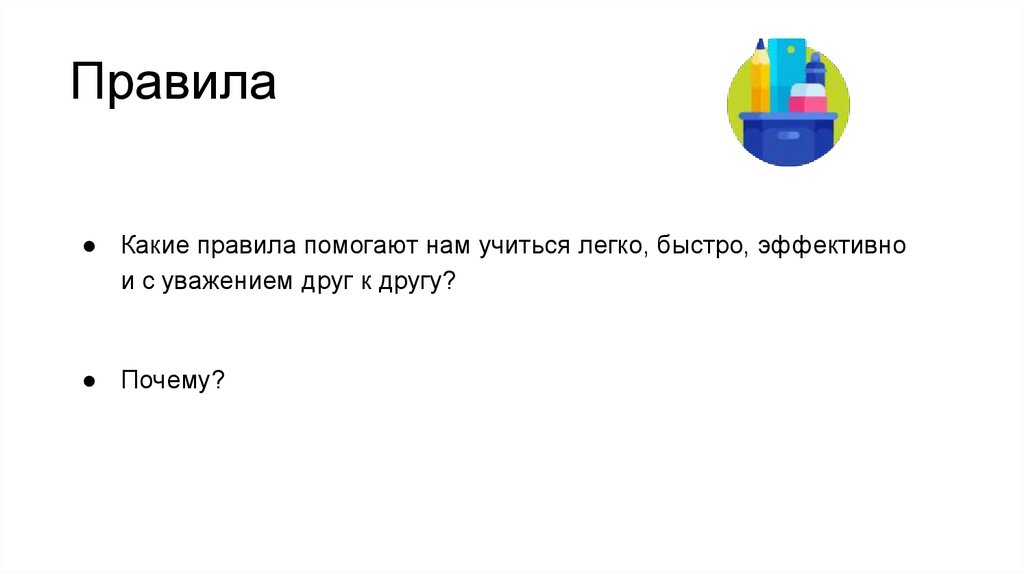 Правила

● Какие правила помогают нам учиться легко, быстро, эффективно и с уважением друг к другу?

● Почему?